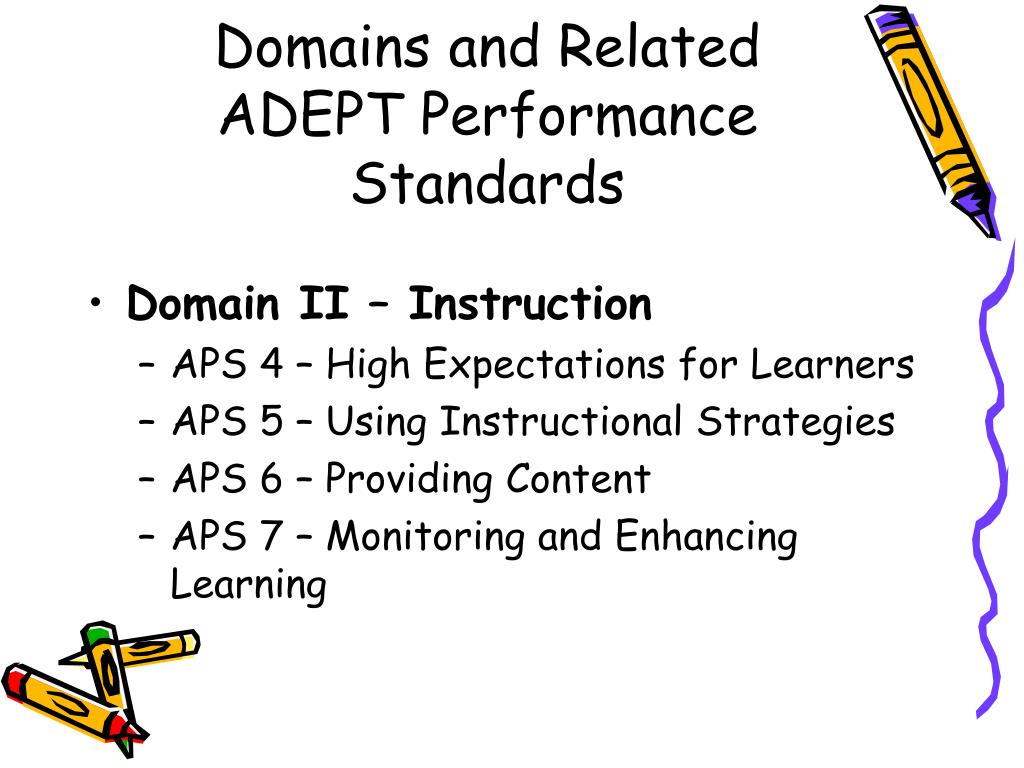 Domains and Related ADEPT Performance Standards

• Domain II – Instruction
– APS 4 – High Expectations for Learners
– APS 5 – Using Instructional Strategies
– APS 6 – Providing Content
– APS 7 – Monitoring and Enhancing Learning